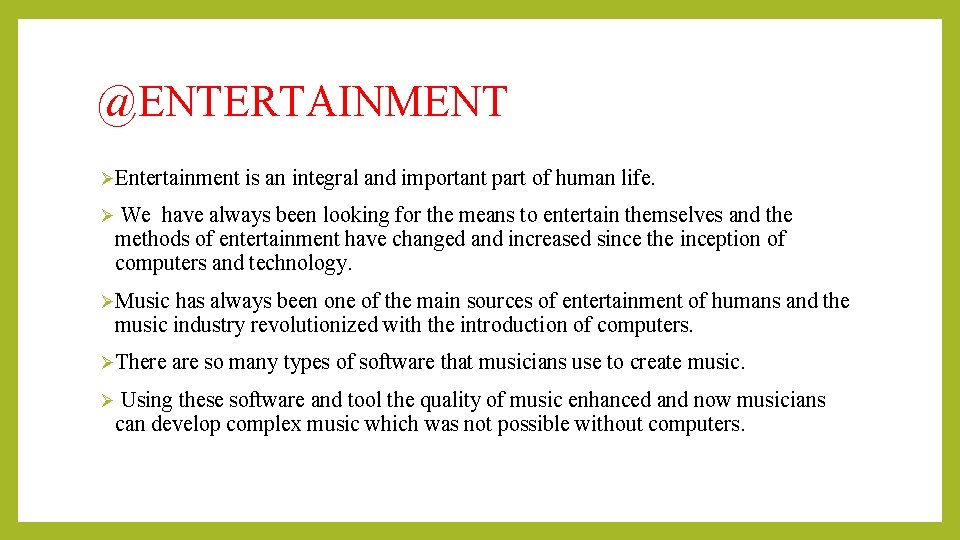 @ENTERTAINMENT

➢Entertainment is an integral and important part of human life.

➢ We have always been looking for the means to entertain themselves and the methods of entertainment have changed and increased since the inception of computers and technology.

➢Music has always been one of the main sources of entertainment of humans and the music industry revolutionized with the introduction of computers.

➢There are so many types of software that musicians use to create music.

➢ Using these software and tool the quality of music enhanced and now musicians can develop complex music which was not possible without computers.